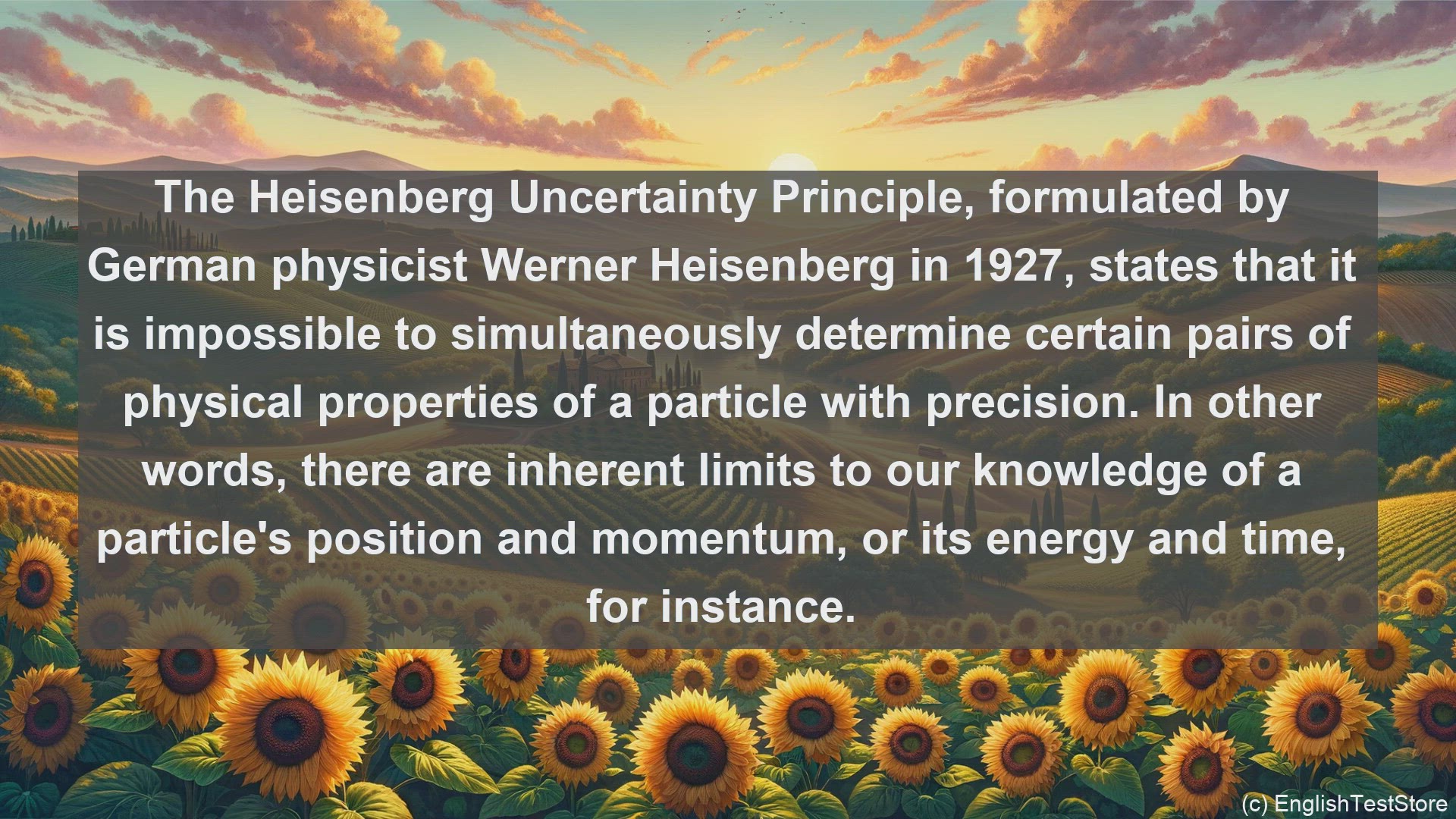 The Heisenberg Uncertainty Principle, formulated by German physicist Werner Heisenberg in 1927, states that it is impossible to simultaneously determine certain pairs of physical properties of a particle with precision. In other words, there are inherent limits to our knowledge of a particle's position and momentum, or its energy and time, for instance.

(c) EnglishTestStore